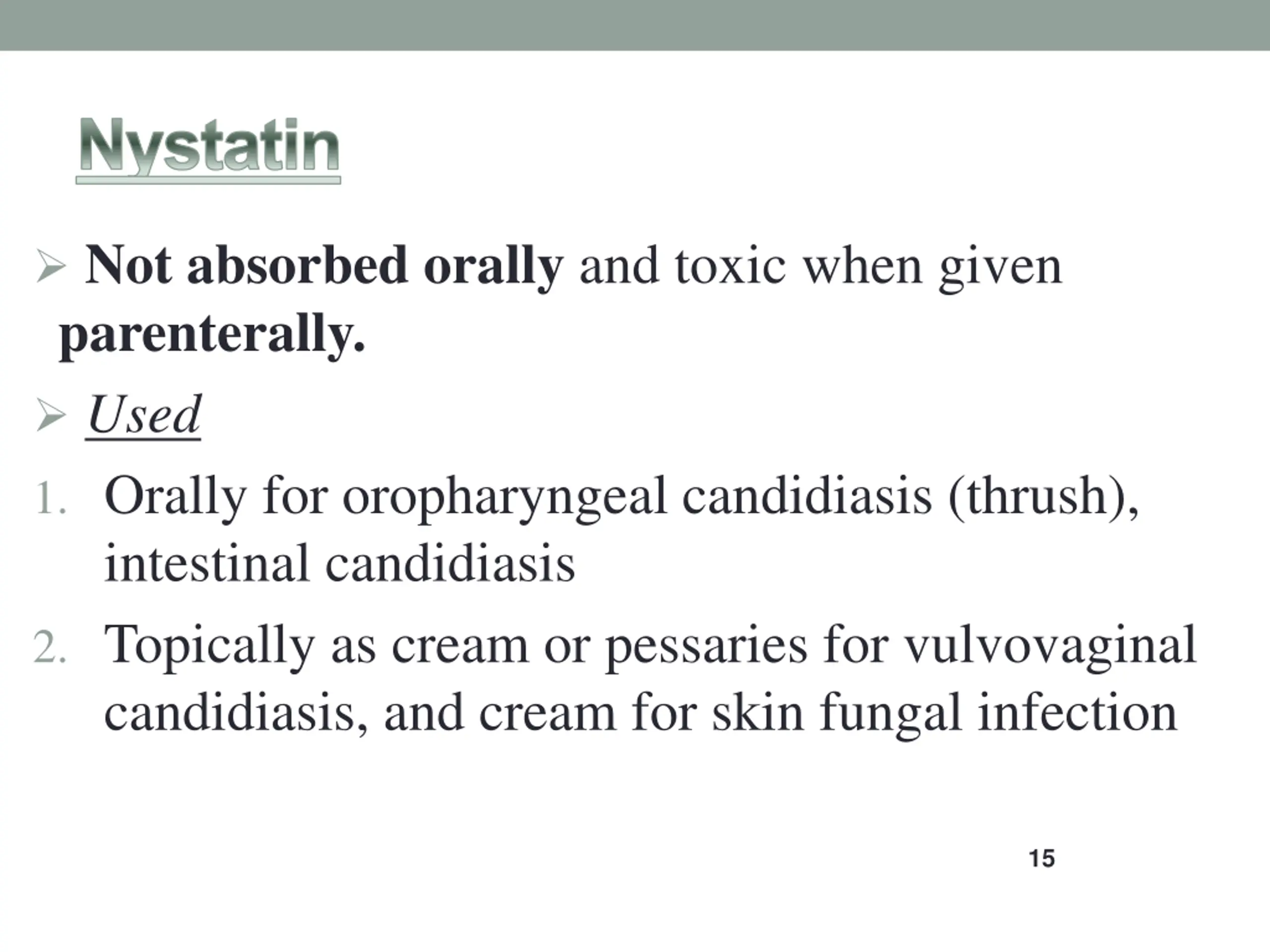 Nystatin

➢ Not absorbed orally and toxic when given parenterally.

➢ Used

1. Orally for oropharyngeal candidiasis (thrush), intestinal candidiasis

2. Topically as cream or pessaries for vulvovaginal candidiasis, and cream for skin fungal infection

15